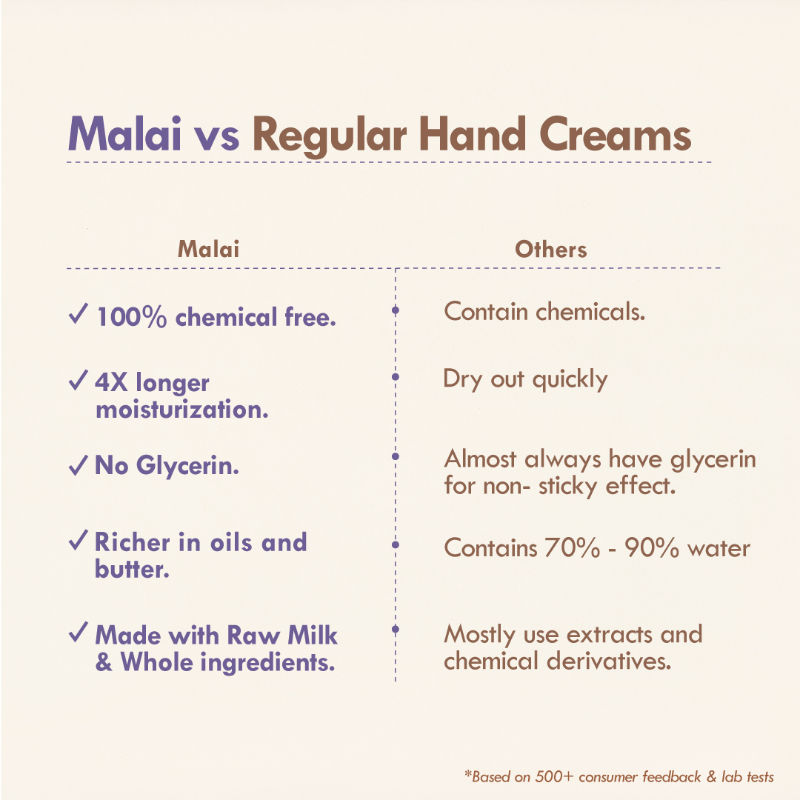 Malai vs Regular Hand Creams

| Malai | Others |
|---|---|
| ✓ 100% chemical free. | Contain chemicals. |
| ✓ 4X longer moisturization. | Dry out quickly |
| ✓ No Glycerin. | Almost always have glycerin for non- sticky effect. |
| ✓ Richer in oils and butter. | Contains 70% - 90% water |
| ✓ Made with Raw Milk & Whole ingredients. | Mostly use extracts and chemical derivatives. |

*Based on 500+ consumer feedback & lab tests